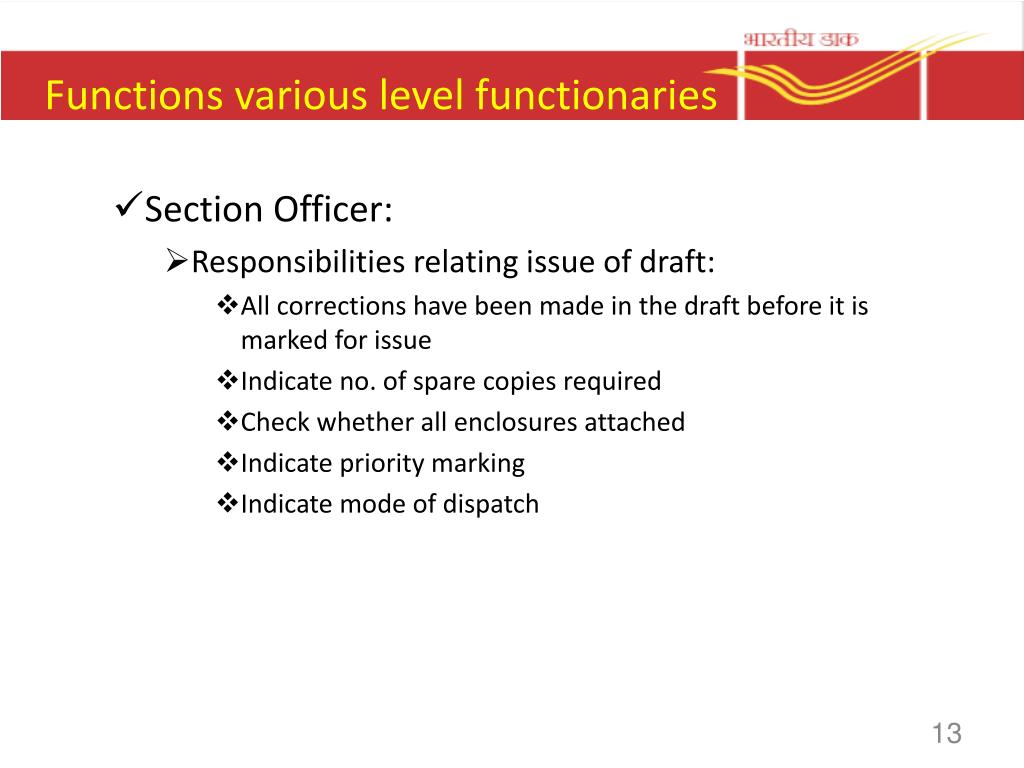 भारतीय डाक

Functions various level functionaries

✓Section Officer:

➢Responsibilities relating issue of draft:

❖All corrections have been made in the draft before it is marked for issue

❖Indicate no. of spare copies required

❖Check whether all enclosures attached

❖Indicate priority marking

❖Indicate mode of dispatch

13